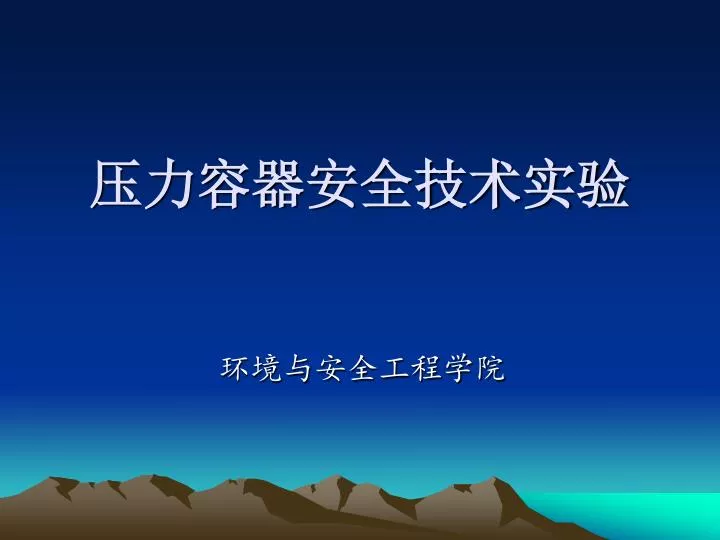 压力容器安全技术实验

环境与安全工程学院